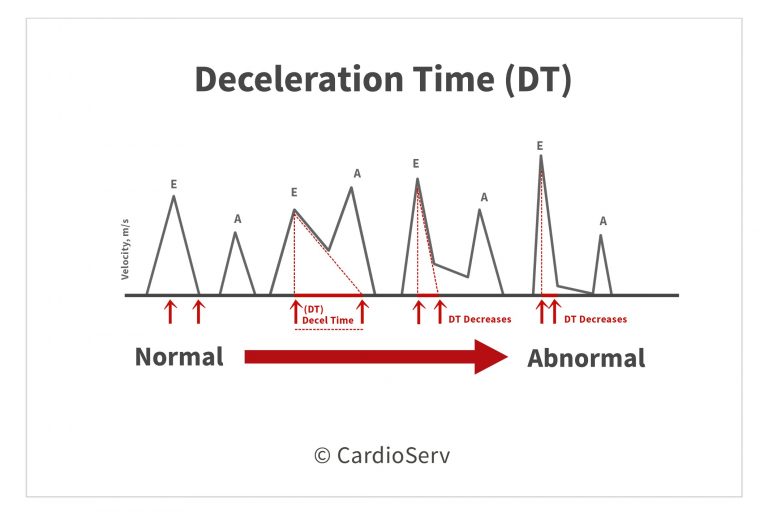 Deceleration Time (DT)

Velocity, m/s

E

A

E

A

E

A

E

A

(DT)
Decel Time

DT Decreases

DT Decreases

Normal

Abnormal

© CardioServ